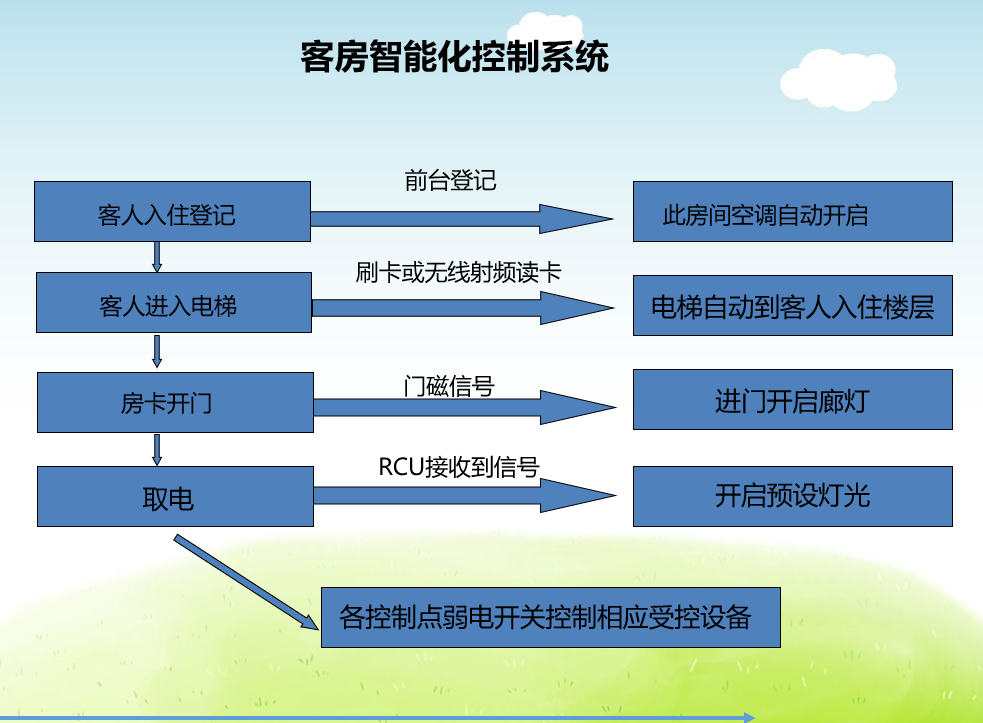 客房智能化控制系统

客人入住登记

前台登记

此房间空调自动开启

客人进入电梯

刷卡或无线射频读卡

电梯自动到客人入住楼层

房卡开门

门磁信号

进门开启廊灯

取电

RCU接收到信号

开启预设灯光

各控制点弱电开关控制相应受控设备